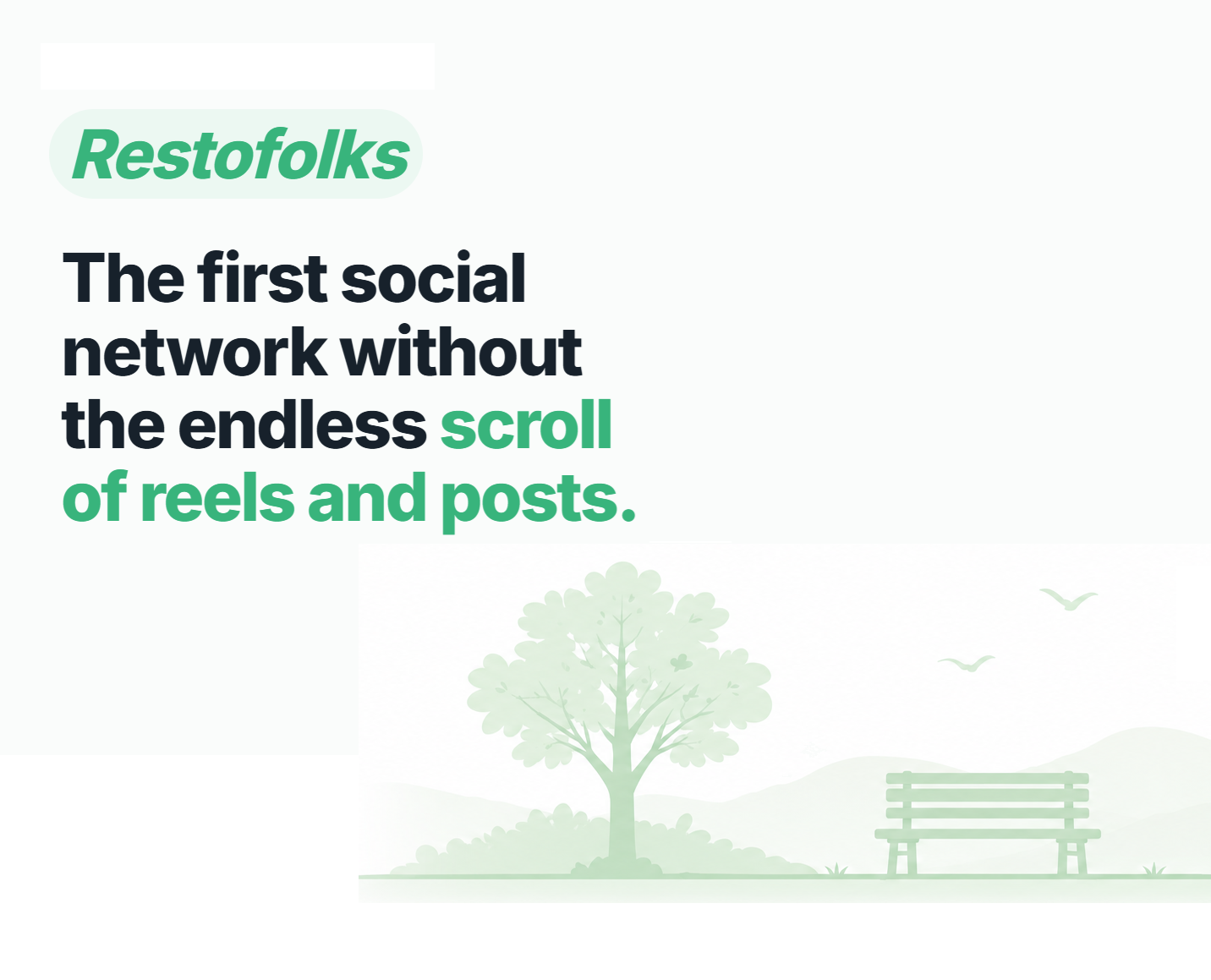 Restofolks

The first social network without the endless scroll of reels and posts.